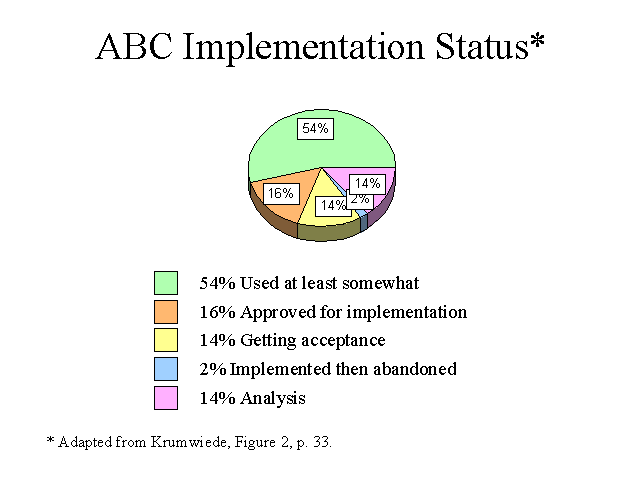 ABC Implementation Status*

54%

16%

14%

2%

14%

54% Used at least somewhat
16% Approved for implementation
14% Getting acceptance
2% Implemented then abandoned
14% Analysis

* Adapted from Krumwiede, Figure 2, p. 33.